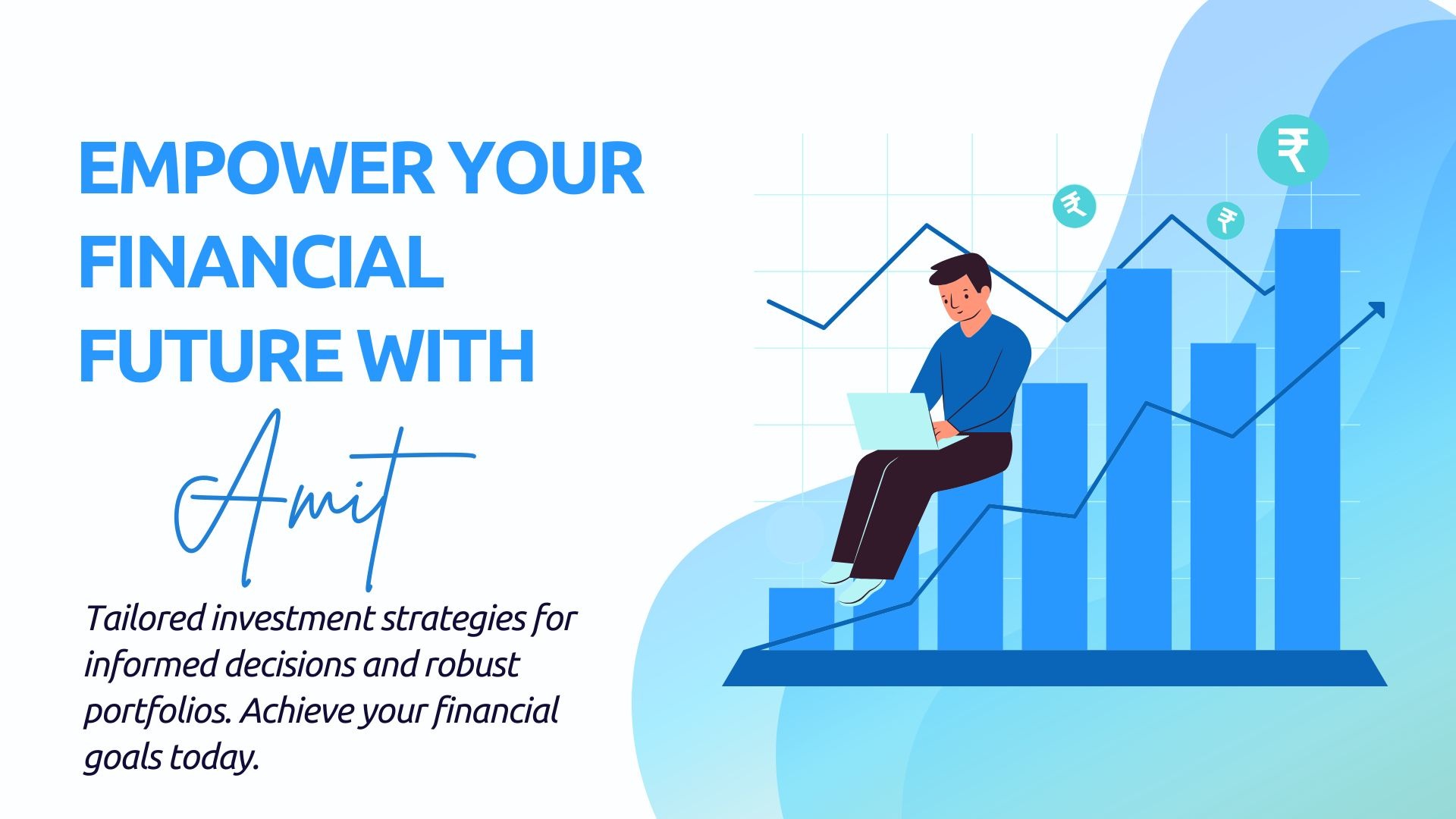 EMPOWER YOUR FINANCIAL FUTURE WITH

Amit

Tailored investment strategies for informed decisions and robust portfolios. Achieve your financial goals today.

₹ ₹ ₹